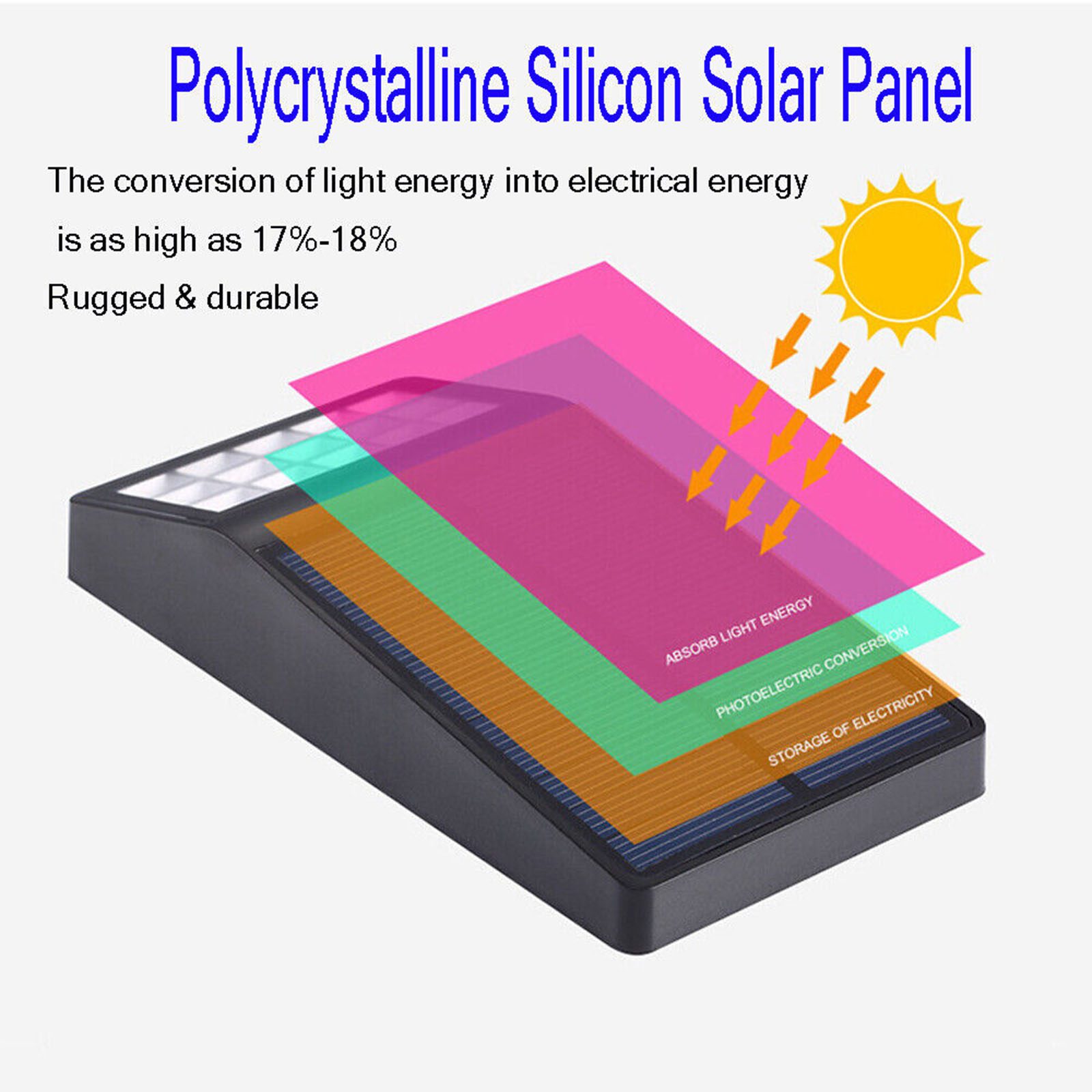 Polycrystalline Silicon Solar Panel

The conversion of light energy into electrical energy is as high as 17%-18%

Rugged & durable

ABSORB LIGHT ENERGY

PHOTOELECTRIC CONVERSION

STORAGE OF ELECTRICITY